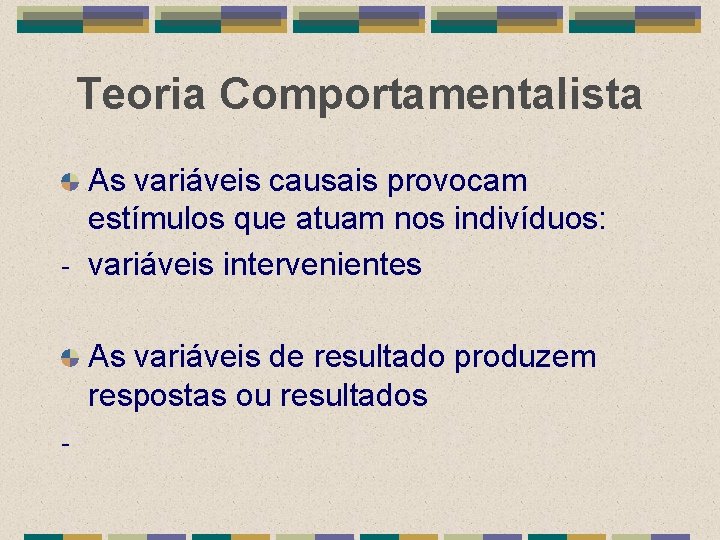 Teoria Comportamentalista

As variáveis causais provocam estímulos que atuam nos indivíduos:

- variáveis intervenientes

As variáveis de resultado produzem respostas ou resultados

-